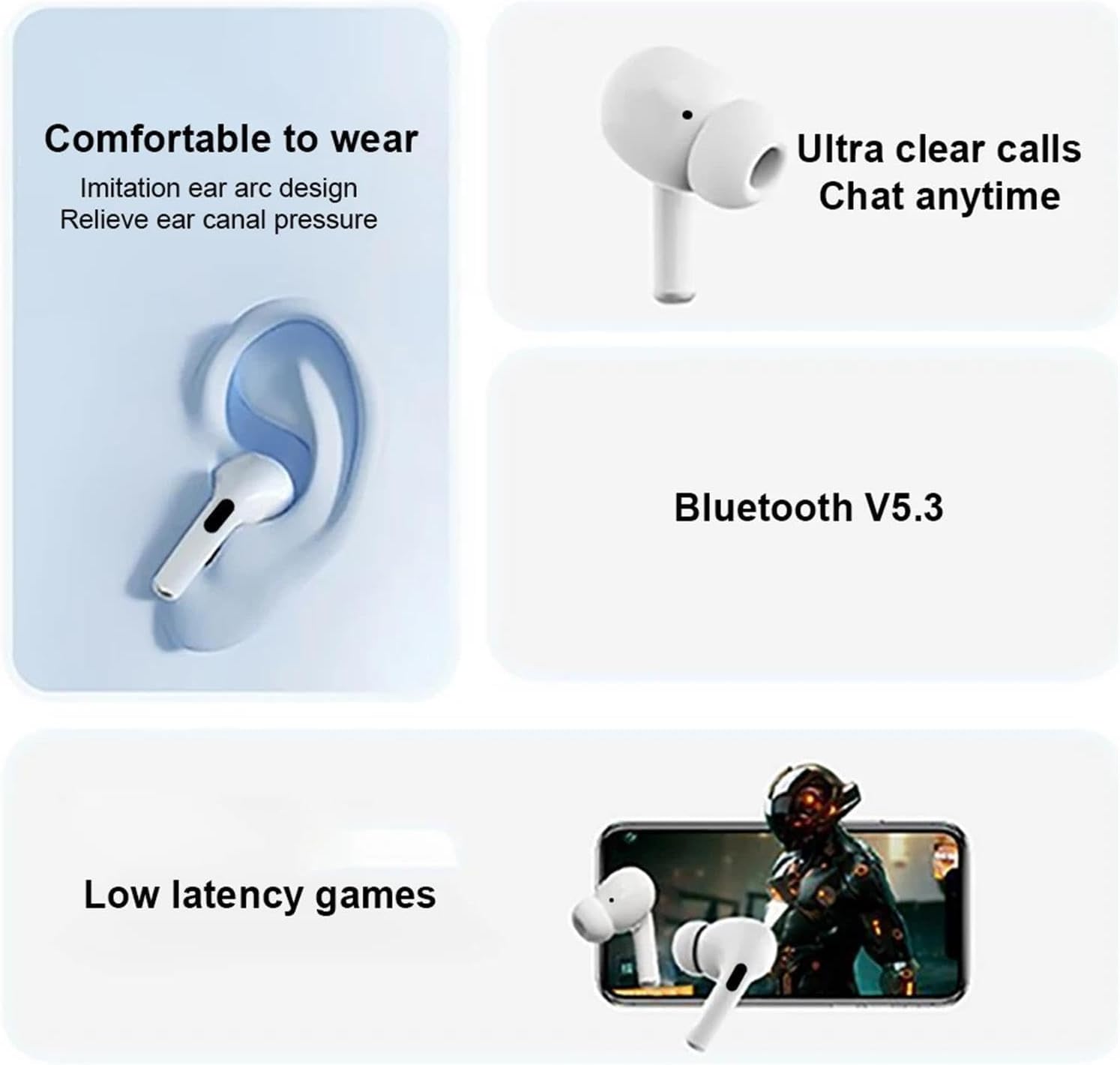 Comfortable to wear
Imitation ear arc design
Relieve ear canal pressure

Ultra clear calls
Chat anytime

Bluetooth V5.3

Low latency games